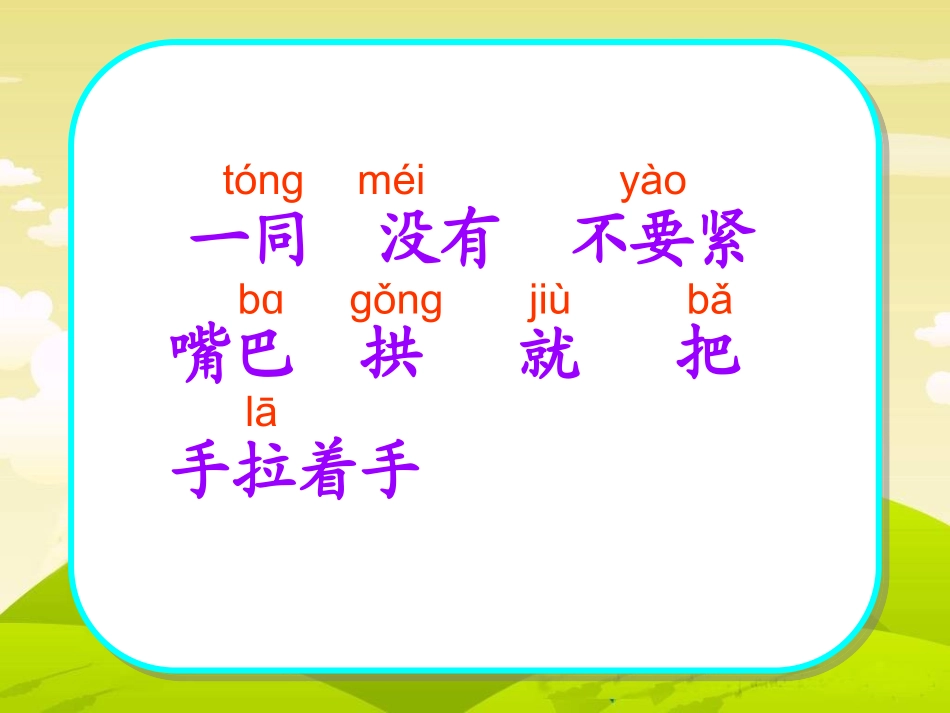 tóng méi yào
一同 没有 不要紧

bɑ gǒng jiù bǎ
嘴巴 拱 就 把

lā
手拉着手